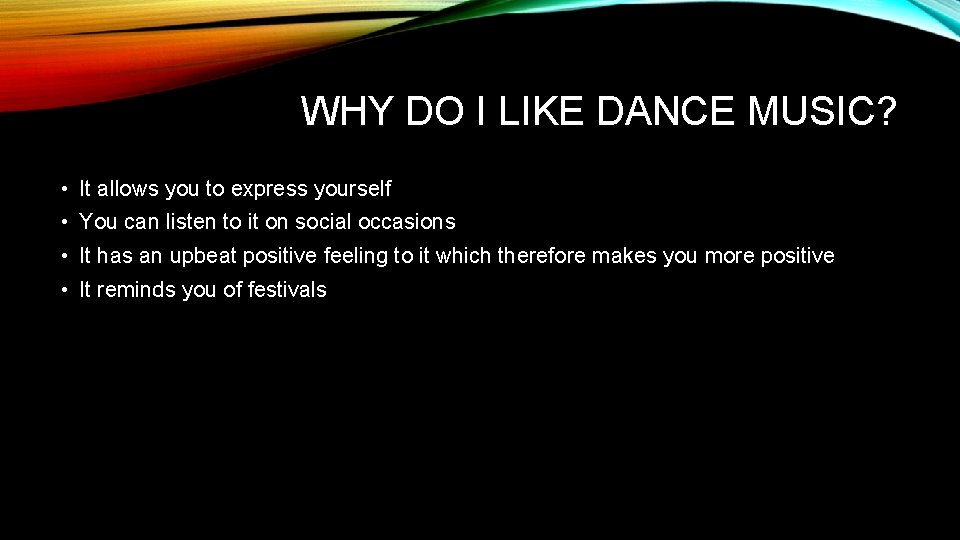 WHY DO I LIKE DANCE MUSIC?

• It allows you to express yourself
• You can listen to it on social occasions
• It has an upbeat positive feeling to it which therefore makes you more positive
• It reminds you of festivals